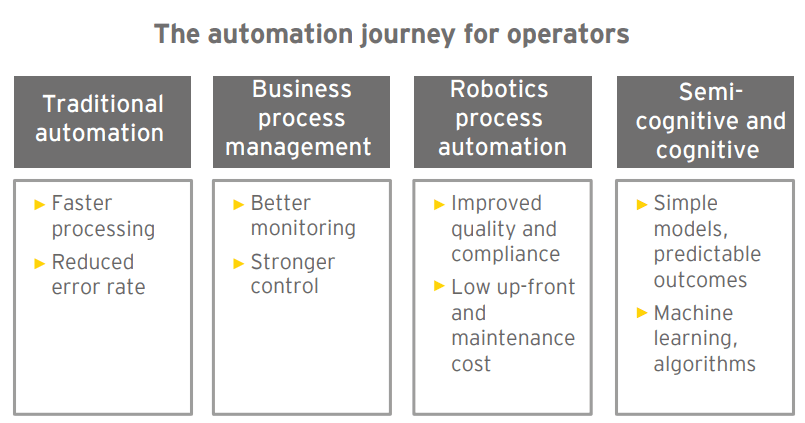 The automation journey for operators

Traditional automation

► Faster processing
► Reduced error rate

Business process management

► Better monitoring
► Stronger control

Robotics process automation

► Improved quality and compliance
► Low up-front and maintenance cost

Semi-cognitive and cognitive

► Simple models, predictable outcomes
► Machine learning, algorithms